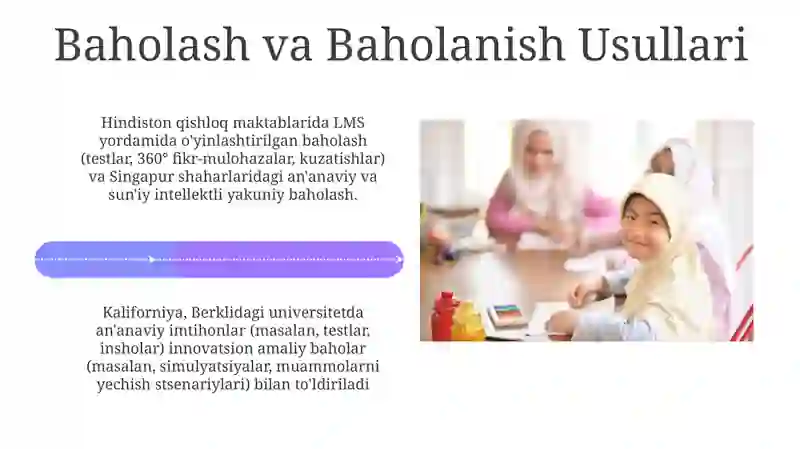 Baholash va Baholanish Usullari

Hindiston qishloq maktablarida LMS yordamida o'yinlashtirilgan baholash (testlar, 360° fikr-mulohazalar, kuzatishlar) va Singapur shaharlaridagi an'anaviy va sun'iy intellektli yakuniy baholash.

Kaliforniya, Berklidagi universitetda an'anaviy imtihonlar (masalan, testlar, insholar) innovatsion amaliy baholar (masalan, simulyatsiyalar, muammolarni yechish stsenariylari) bilan to'ldiriladi